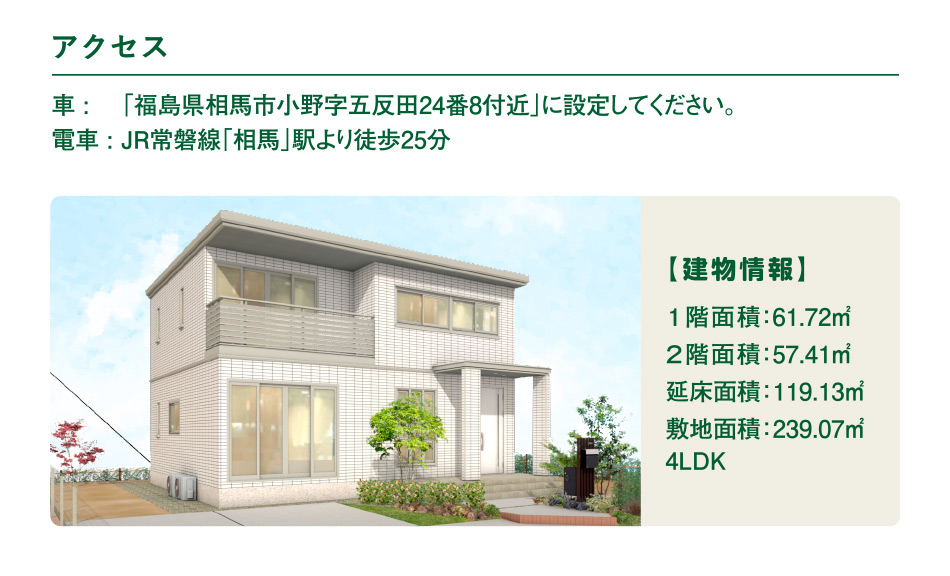 アクセス

車：「福島県相馬市小野字五反田24番8付近」に設定してください。
電車：JR常磐線「相馬」駅より徒歩25分

【建物情報】
１階面積：61.72㎡
２階面積：57.41㎡
延床面積：119.13㎡
敷地面積：239.07㎡
4LDK